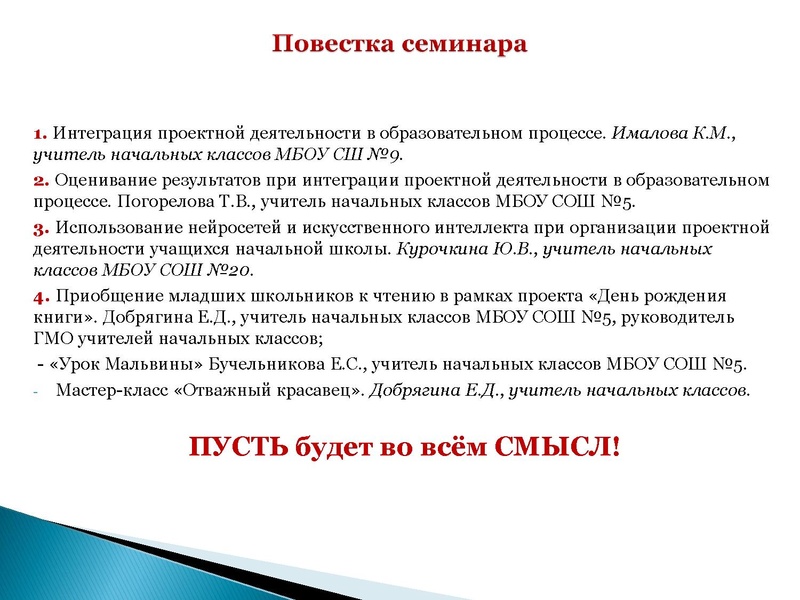 Повестка семинара

1. Интеграция проектной деятельности в образовательном процессе. Ималова К.М., учитель начальных классов МБОУ СШ №9.

2. Оценивание результатов при интеграции проектной деятельности в образовательном процессе. Погорелова Т.В., учитель начальных классов МБОУ СОШ №5.

3. Использование нейросетей и искусственного интеллекта при организации проектной деятельности учащихся начальной школы. Курочкина Ю.В., учитель начальных классов МБОУ СОШ №20.

4. Приобщение младших школьников к чтению в рамках проекта «День рождения книги». Добрягина Е.Д., учитель начальных классов МБОУ СОШ №5, руководитель ГМО учителей начальных классов;

- «Урок Мальвины» Бучельникова Е.С., учитель начальных классов МБОУ СОШ №5.

- Мастер-класс «Отважный красавец». Добрягина Е.Д., учитель начальных классов.

ПУСТЬ будет во всём СМЫСЛ!